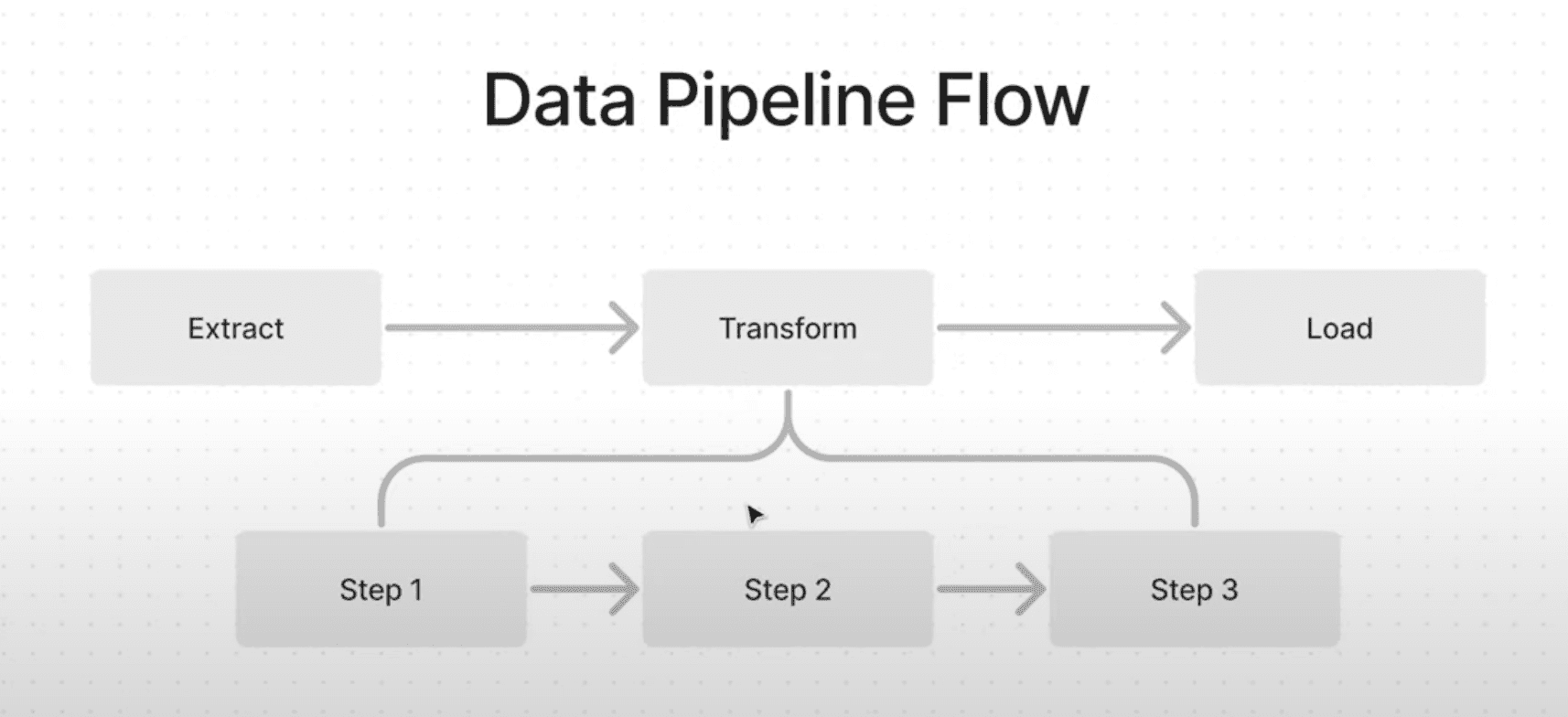 Data Pipeline Flow

Extract

Transform

Load

Step 1

Step 2

Step 3